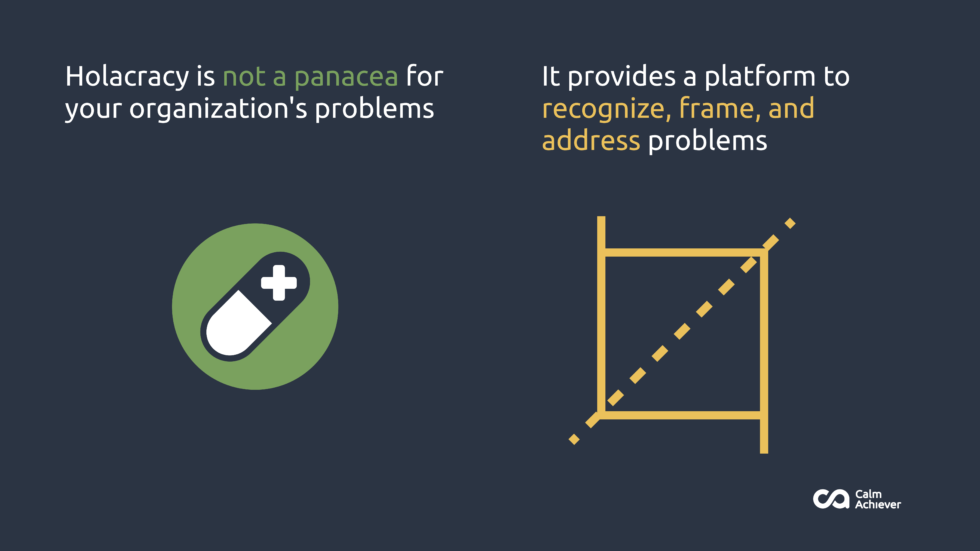 Holacracy is not a panacea for your organization's problems

It provides a platform to recognize, frame, and address problems

Calm Achiever